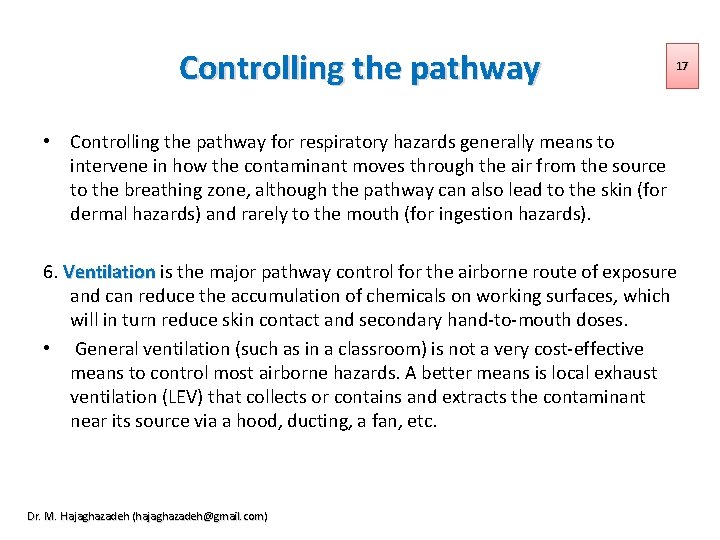 Controlling the pathway

17

• Controlling the pathway for respiratory hazards generally means to intervene in how the contaminant moves through the air from the source to the breathing zone, although the pathway can also lead to the skin (for dermal hazards) and rarely to the mouth (for ingestion hazards).

6. Ventilation is the major pathway control for the airborne route of exposure and can reduce the accumulation of chemicals on working surfaces, which will in turn reduce skin contact and secondary hand-to-mouth doses.

• General ventilation (such as in a classroom) is not a very cost-effective means to control most airborne hazards. A better means is local exhaust ventilation (LEV) that collects or contains and extracts the contaminant near its source via a hood, ducting, a fan, etc.

Dr. M. Hajaghazadeh (hajaghazadeh@gmail.com)